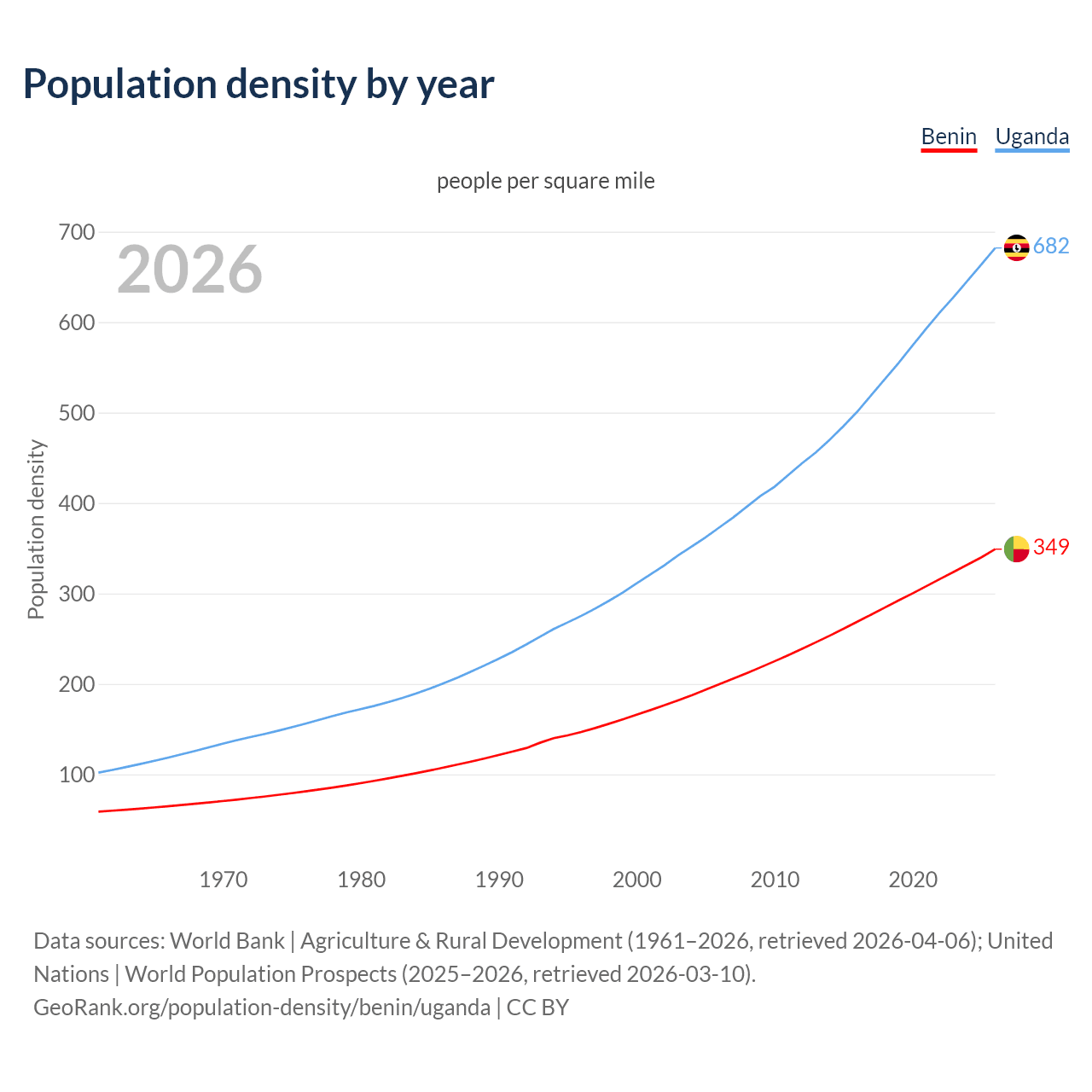 Population density by year

Benin Uganda

people per square mile

2026

Population density

700
600
500
400
300
200
100

682
349

1970 1980 1990 2000 2010 2020

Data sources: World Bank | Agriculture & Rural Development (1961–2026, retrieved 2026-04-06); United Nations | World Population Prospects (2025–2026, retrieved 2026-03-10).
GeoRank.org/population-density/benin/uganda | CC BY